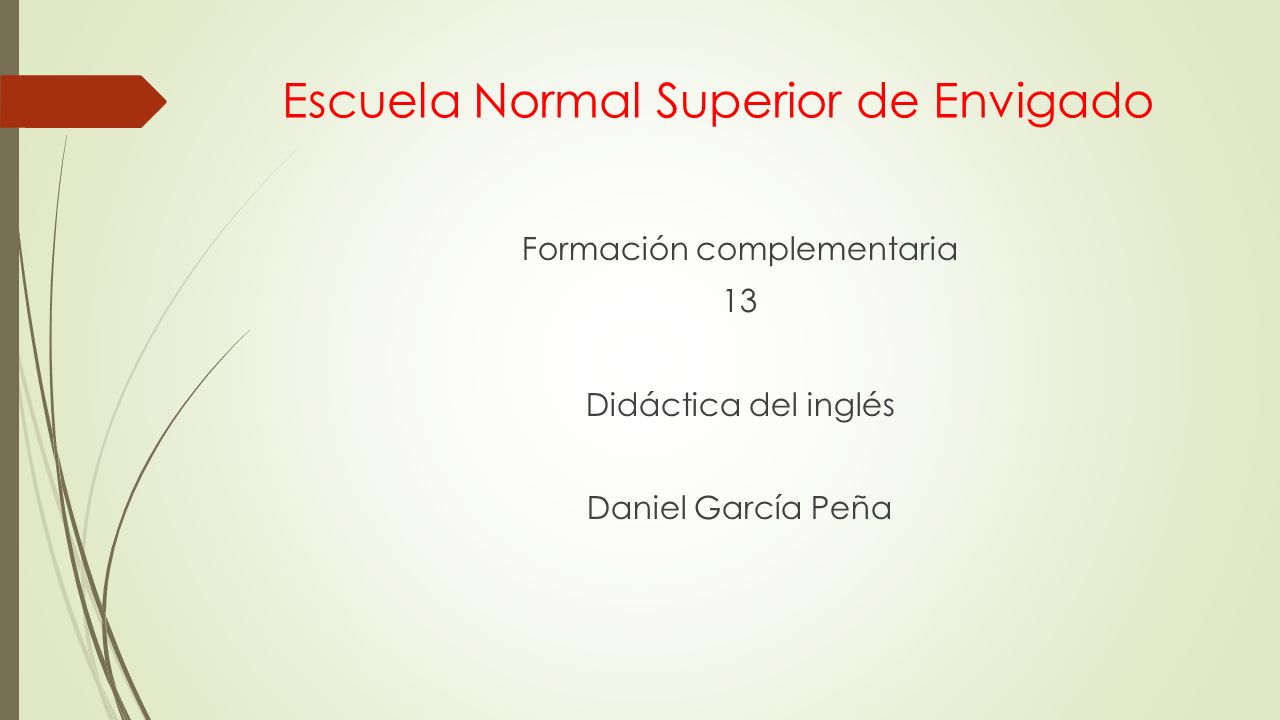 Escuela Normal Superior de Envigado

Formación complementaria
13

Didáctica del inglés

Daniel García Peña